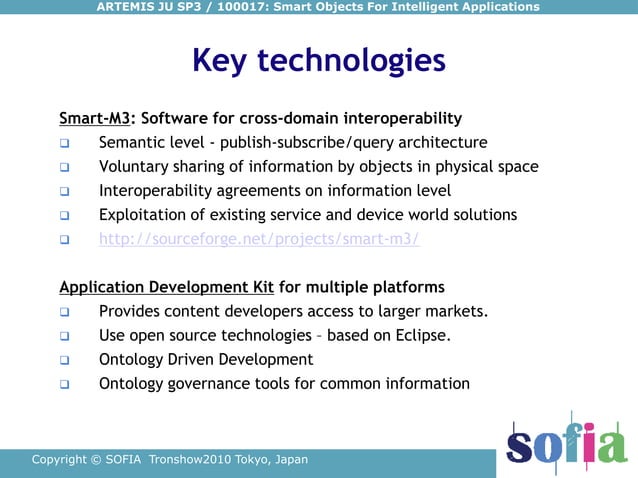 ARTEMIS JU SP3 / 100017: Smart Objects For Intelligent Applications

Key technologies

Smart-M3: Software for cross-domain interoperability
❑ Semantic level - publish-subscribe/query architecture
❑ Voluntary sharing of information by objects in physical space
❑ Interoperability agreements on information level
❑ Exploitation of existing service and device world solutions
❑ http://sourceforge.net/projects/smart-m3/

Application Development Kit for multiple platforms
❑ Provides content developers access to larger markets.
❑ Use open source technologies – based on Eclipse.
❑ Ontology Driven Development
❑ Ontology governance tools for common information

Copyright © SOFIA Tronshow2010 Tokyo, Japan

sofia